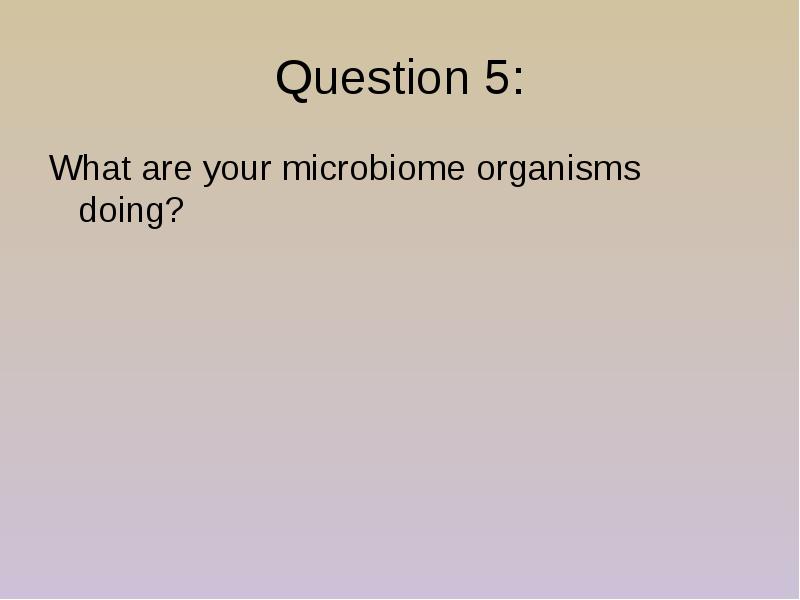 Question 5:

What are your microbiome organisms doing?